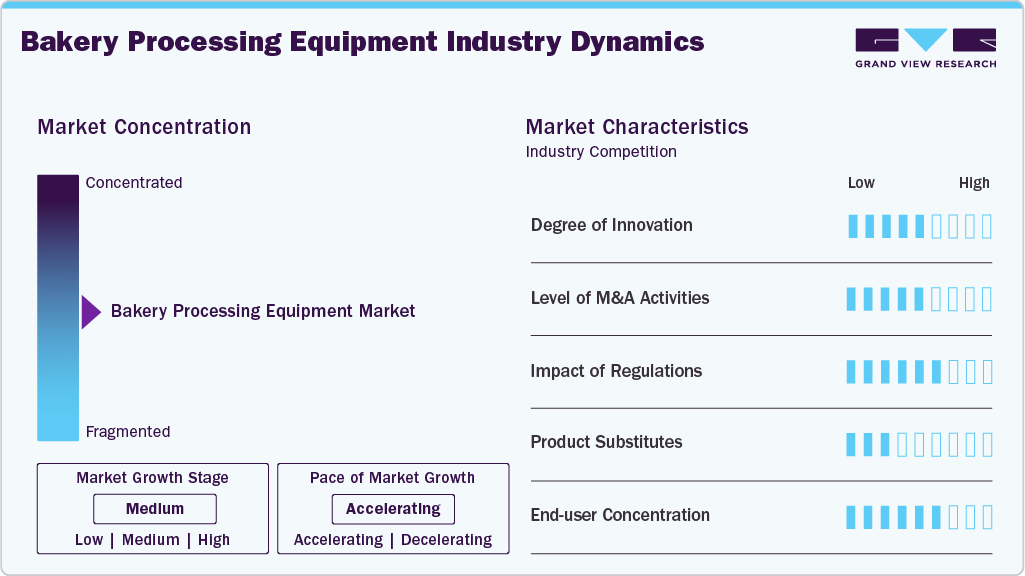 Bakery Processing Equipment Industry Dynamics

GRAND VIEW RESEARCH

Market Concentration

Concentrated

Bakery Processing Equipment Market

Fragmented

Market Growth Stage

Medium

Low | Medium | High

Pace of Market Growth

Accelerating

Accelerating | Decelerating

Market Characteristics

Industry Competition

Low High

Degree of Innovation

Level of M&A Activities

Impact of Regulations

Product Substitutes

End-user Concentration